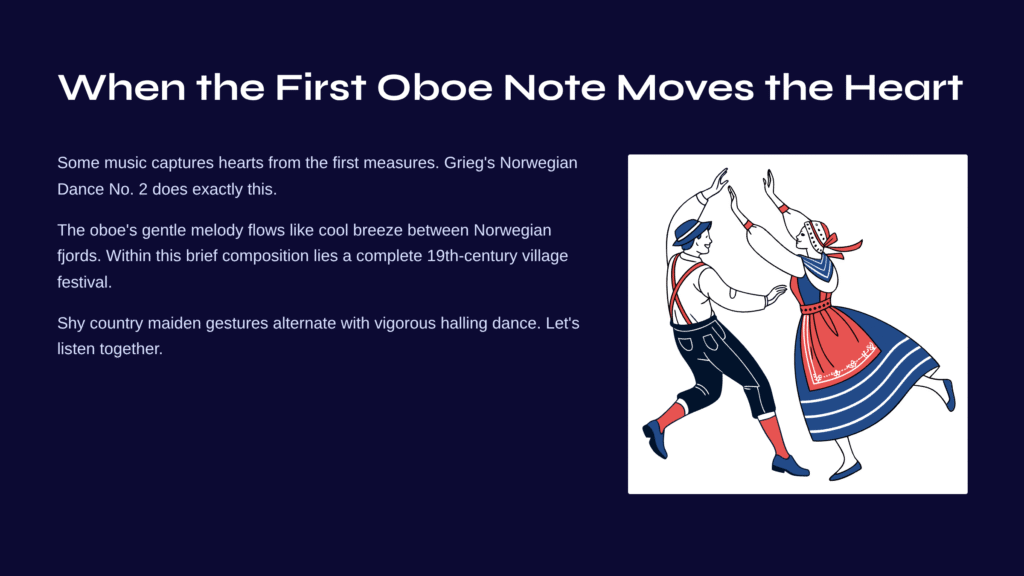 When the First Oboe Note Moves the Heart

Some music captures hearts from the first measures. Grieg's Norwegian Dance No. 2 does exactly this.

The oboe's gentle melody flows like cool breeze between Norwegian fjords. Within this brief composition lies a complete 19th-century village festival.

Shy country maiden gestures alternate with vigorous halling dance. Let's listen together.